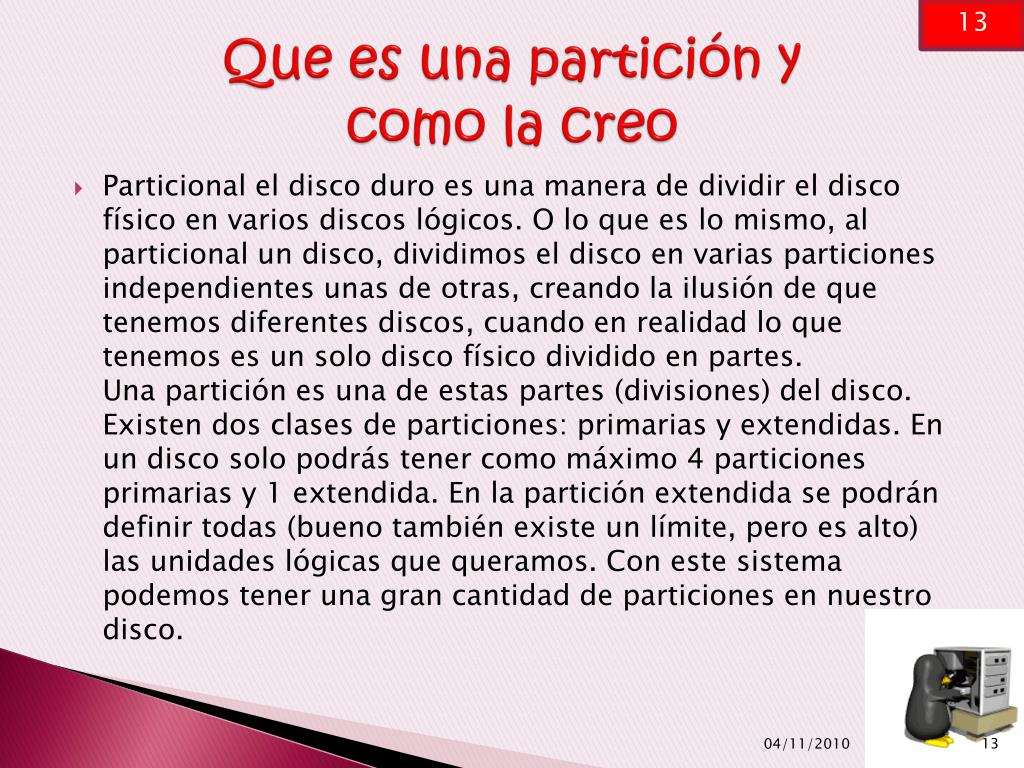 13

Que es una partición y como la creo

Particional el disco duro es una manera de dividir el disco físico en varios discos lógicos. O lo que es lo mismo, al particional un disco, dividimos el disco en varias particiones independientes unas de otras, creando la ilusión de que tenemos diferentes discos, cuando en realidad lo que tenemos es un solo disco físico dividido en partes.
Una partición es una de estas partes (divisiones) del disco. Existen dos clases de particiones: primarias y extendidas. En un disco solo podrás tener como máximo 4 particiones primarias y 1 extendida. En la partición extendida se podrán definir todas (bueno también existe un límite, pero es alto) las unidades lógicas que queramos. Con este sistema podemos tener una gran cantidad de particiones en nuestro disco.

04/11/2010

13